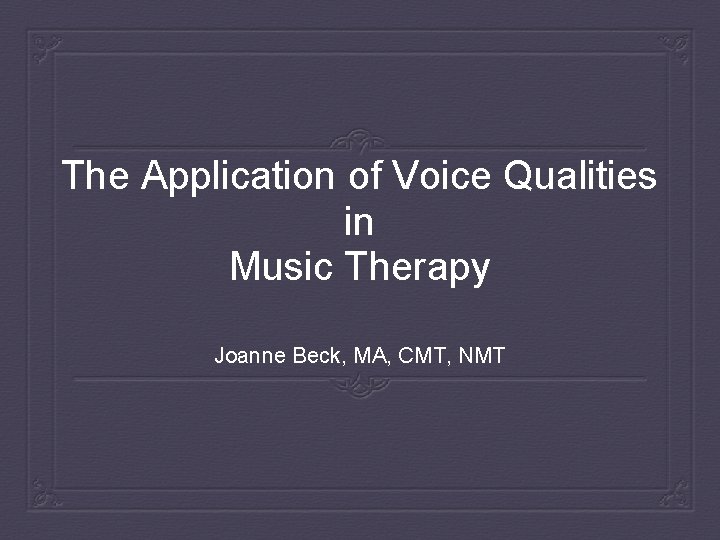 The Application of Voice Qualities in Music Therapy

Joanne Beck, MA, CMT, NMT